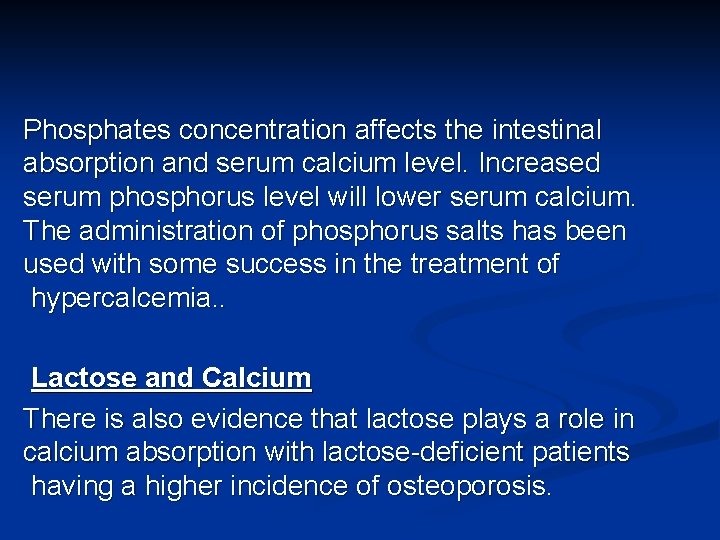 Phosphates concentration affects the intestinal absorption and serum calcium level. Increased serum phosphorus level will lower serum calcium. The administration of phosphorus salts has been used with some success in the treatment of hypercalcemia..

Lactose and Calcium

There is also evidence that lactose plays a role in calcium absorption with lactose-deficient patients having a higher incidence of osteoporosis.